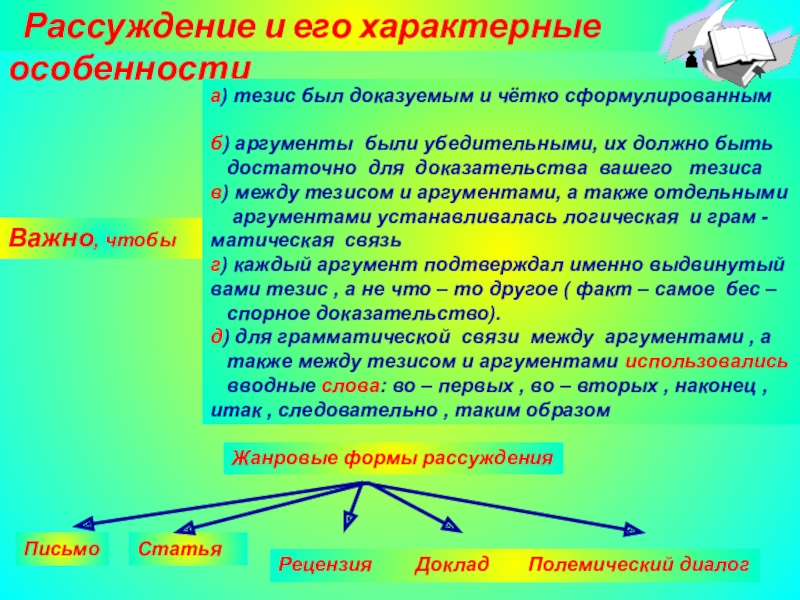 Рассуждение и его характерные особенности

Важно, чтобы

а) тезис был доказуемым и чётко сформулированным

б) аргументы были убедительными, их должно быть достаточно для доказательства вашего тезиса
в) между тезисом и аргументами, а также отдельными аргументами устанавливалась логическая и грам - матическая связь
г) каждый аргумент подтверждал именно выдвинутый вами тезис , а не что – то другое ( факт – самое бес – спорное доказательство).
д) для грамматической связи между аргументами , а также между тезисом и аргументами использовались вводные слова: во – первых , во – вторых , наконец , итак , следовательно , таким образом

Жанровые формы рассуждения

Письмо

Статья

Рецензия

Доклад

Полемический диалог